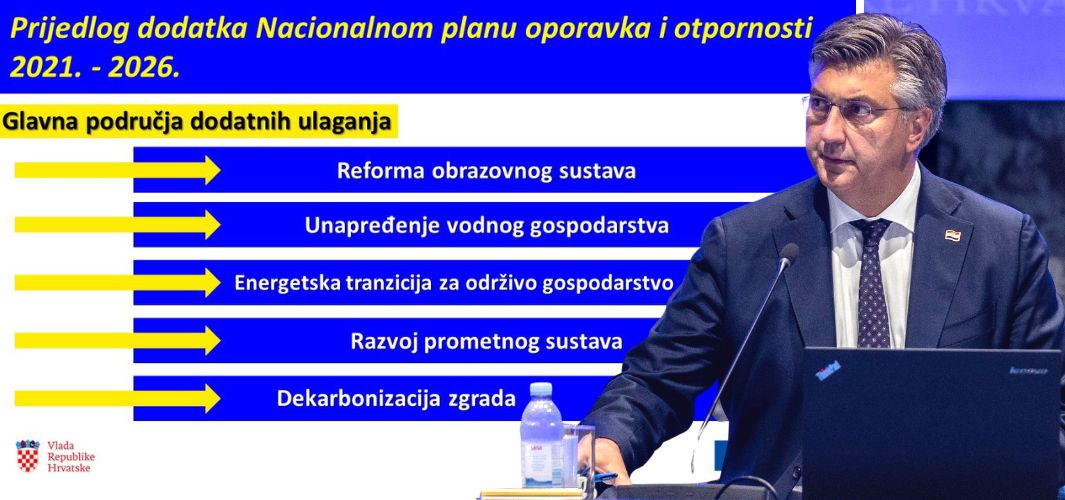 Prijedlog dodatka Nacionalnom planu oporavka i otpornosti 2021. - 2026.

Glavna područja dodatnih ulaganja

Reforma obrazovnog sustava

Unapređenje vodnog gospodarstva

Energetska tranzicija za održivo gospodarstvo

Razvoj prometnog sustava

Dekarbonizacija zgrada

Vlada Republike Hrvatske

ThinkPad

lenovo